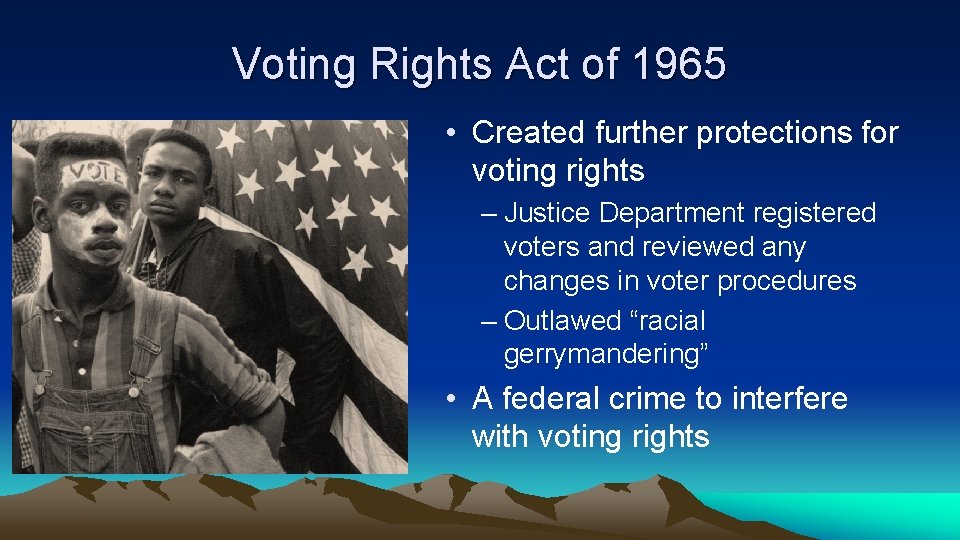 Voting Rights Act of 1965

VOTE

• Created further protections for voting rights
– Justice Department registered voters and reviewed any changes in voter procedures
– Outlawed “racial gerrymandering”
• A federal crime to interfere with voting rights